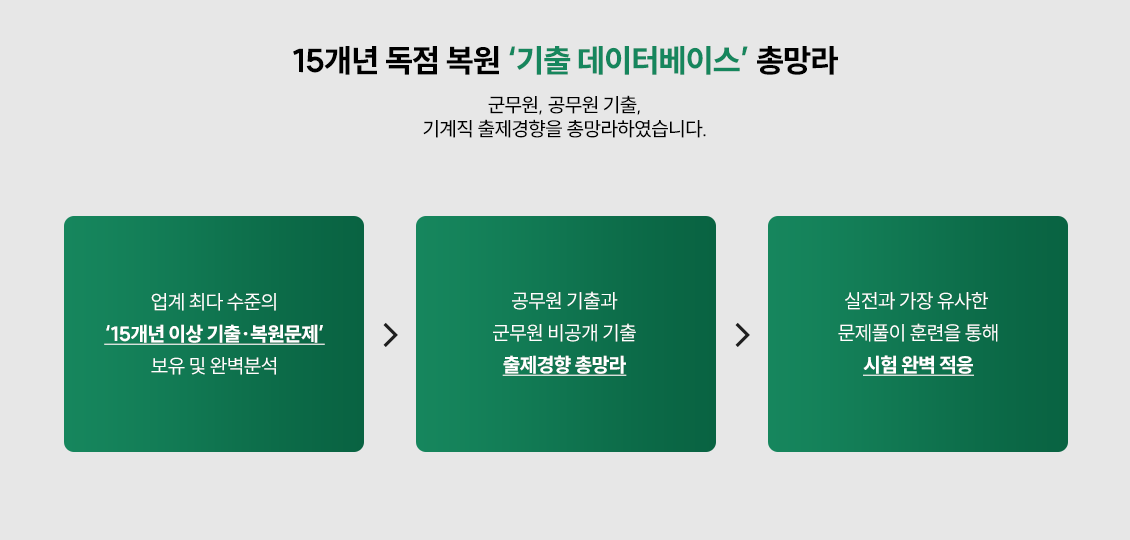 15개년 독점 복원 ‘기출 데이터베이스’ 총망라

군무원, 공무원 기출,
기계직 출제경향을 총망라하였습니다.

업계 최다 수준의
‘15개년 이상 기출·복원문제’
보유 및 완벽분석

공무원 기출과
군무원 비공개 기출
출제경향 총망라

실전과 가장 유사한
문제풀이 훈련을 통해
시험 완벽 적응